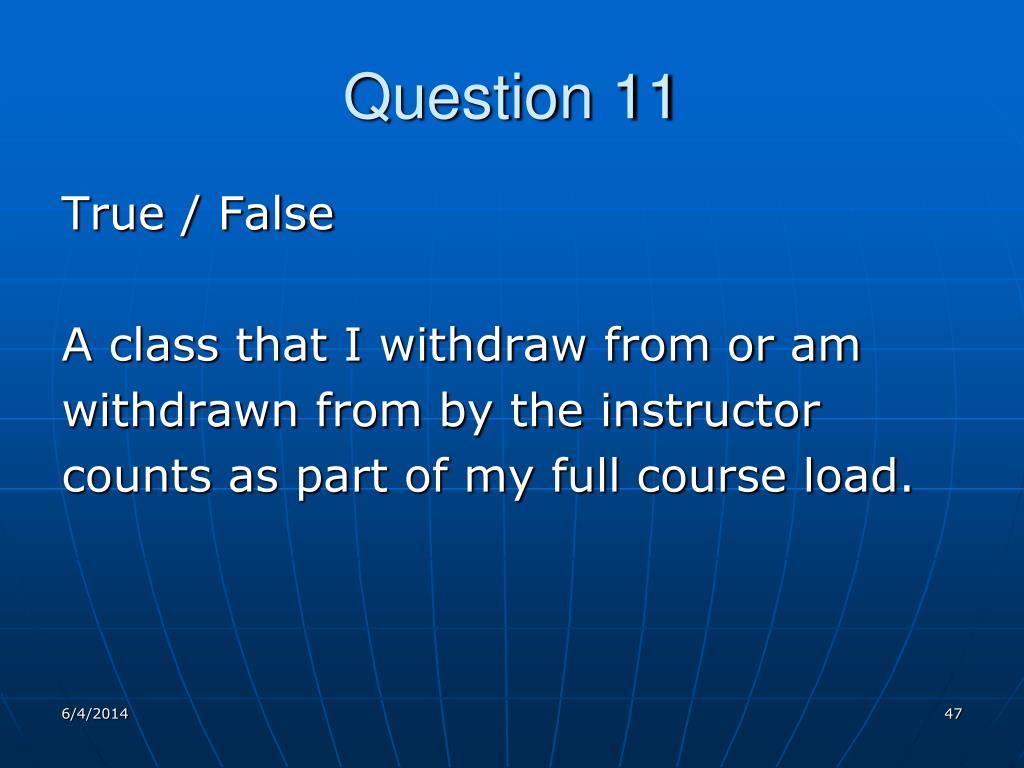 Question 11

True / False

A class that I withdraw from or am withdrawn from by the instructor counts as part of my full course load.

6/4/2014

47